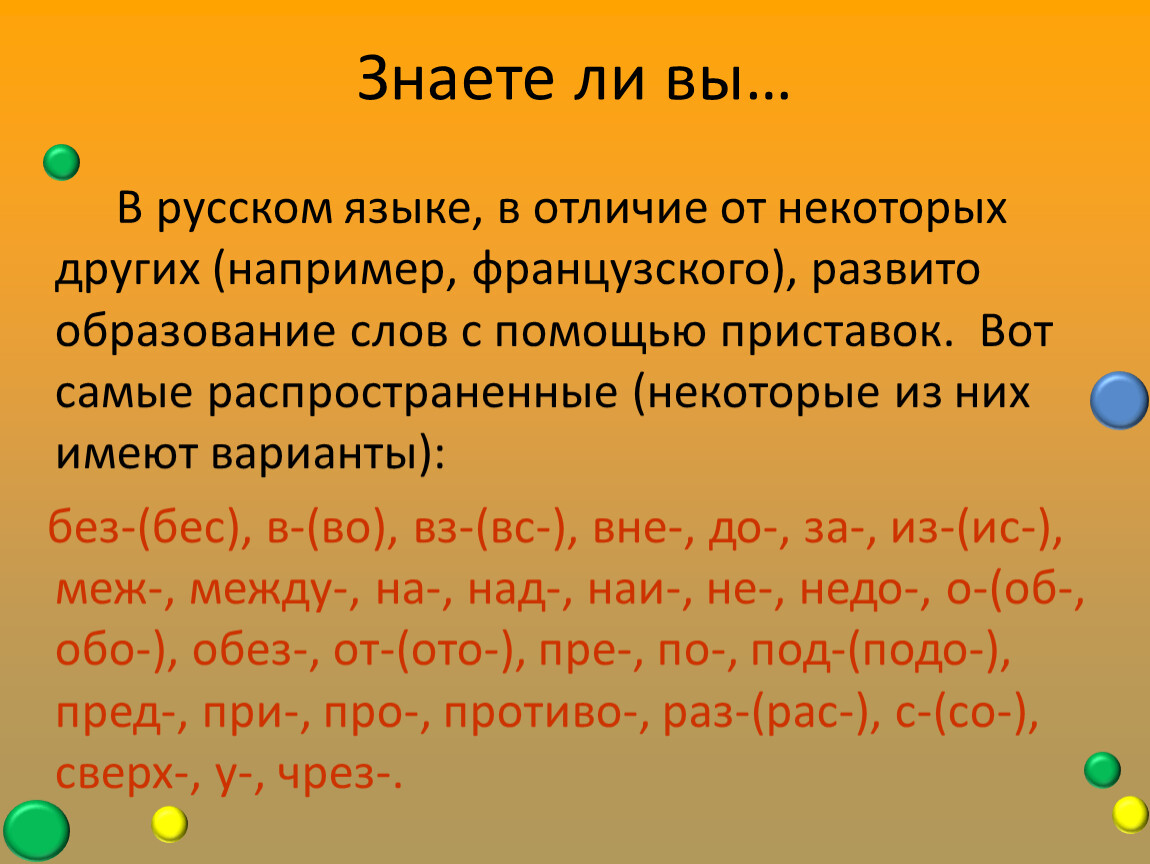 Знаете ли вы…

В русском языке, в отличие от некоторых других (например, французского), развито образование слов с помощью приставок. Вот самые распространенные (некоторые из них имеют варианты):

без-(бес), в-(во), вз-(вс-), вне-, до-, за-, из-(ис-), меж-, между-, на-, над-, наи-, не-, недо-, о-(об-, обо-), обез-, от-(ото-), пре-, по-, под-(подо-), пред-, при-, про-, противо-, раз-(рас-), с-(со-), сверх-, у-, чрез-.